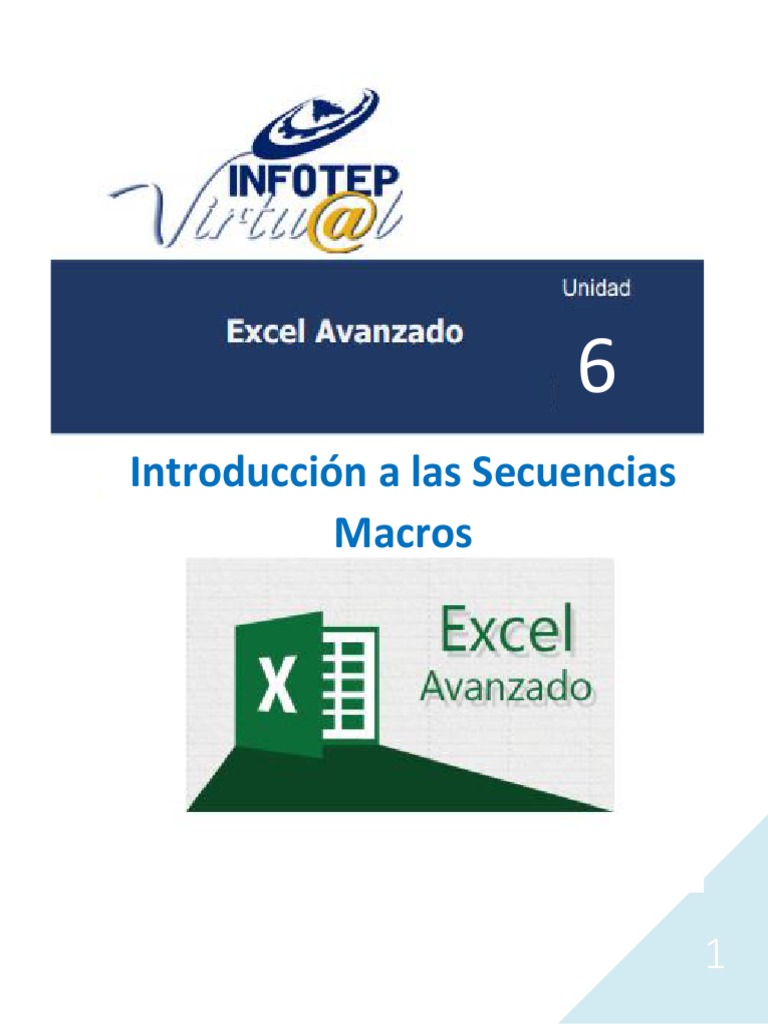 INFOTEP
Virtu@l

Excel Avanzado

Unidad
6

Introducción a las Secuencias Macros

X
Excel
Avanzado

1